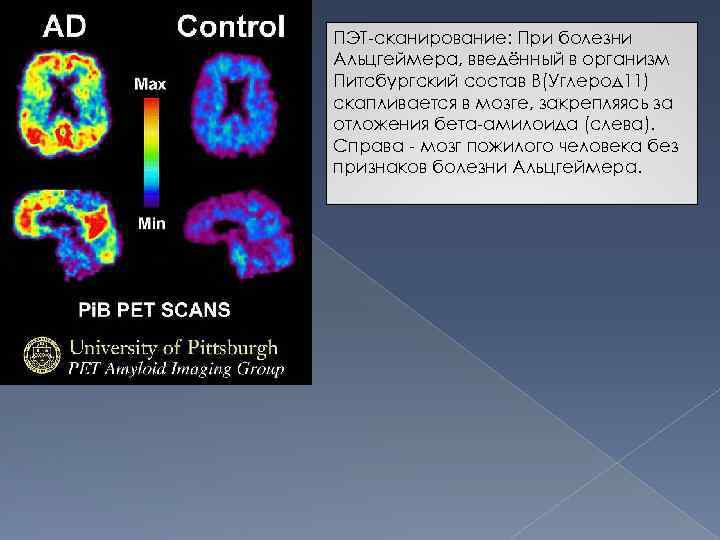 AD Control

Max

Min

PiB PET SCANS

University of Pittsburgh
PET Amyloid Imaging Group

ПЭТ-сканирование: При болезни Альцгеймера, введённый в организм Питсбургский состав В(Углерод11) скапливается в мозге, закрепляясь за отложения бета-амилоида (слева). Справа - мозг пожилого человека без признаков болезни Альцгеймера.